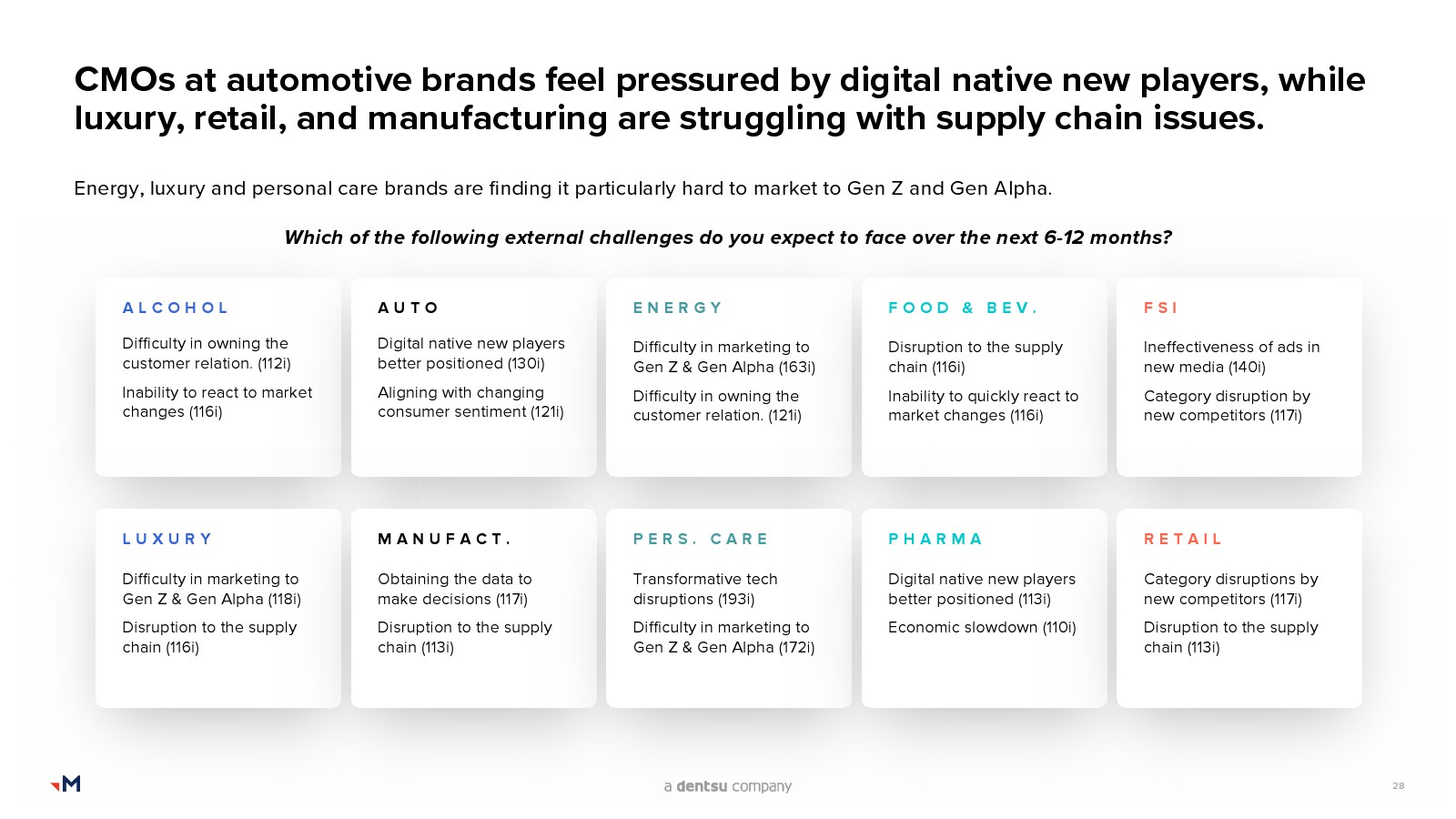 CMOs at automotive brands feel pressured by digital native new players, while luxury, retail, and manufacturing are struggling with supply chain issues.

Energy, luxury and personal care brands are finding it particularly hard to market to Gen Z and Gen Alpha.

Which of the following external challenges do you expect to face over the next 6-12 months?

ALCOHOL

Difficulty in owning the customer relation. (112i)

Inability to react to market changes (116i)

AUTO

Digital native new players better positioned (130i)

Aligning with changing consumer sentiment (121i)

ENERGY

Difficulty in marketing to Gen Z & Gen Alpha (163i)

Difficulty in owning the customer relation. (121i)

FOOD & BEV.

Disruption to the supply chain (116i)

Inability to quickly react to market changes (116i)

FSI

Ineffectiveness of ads in new media (140i)

Category disruption by new competitors (117i)

LUXURY

Difficulty in marketing to Gen Z & Gen Alpha (118i)

Disruption to the supply chain (116i)

MANUFACT.

Obtaining the data to make decisions (117i)

Disruption to the supply chain (113i)

PERS. CARE

Transformative tech disruptions (193i)

Difficulty in marketing to Gen Z & Gen Alpha (172i)

PHARMA

Digital native new players better positioned (113i)

Economic slowdown (110i)

RETAIL

Category disruptions by new competitors (117i)

Disruption to the supply chain (113i)

M

a dentsu company

28